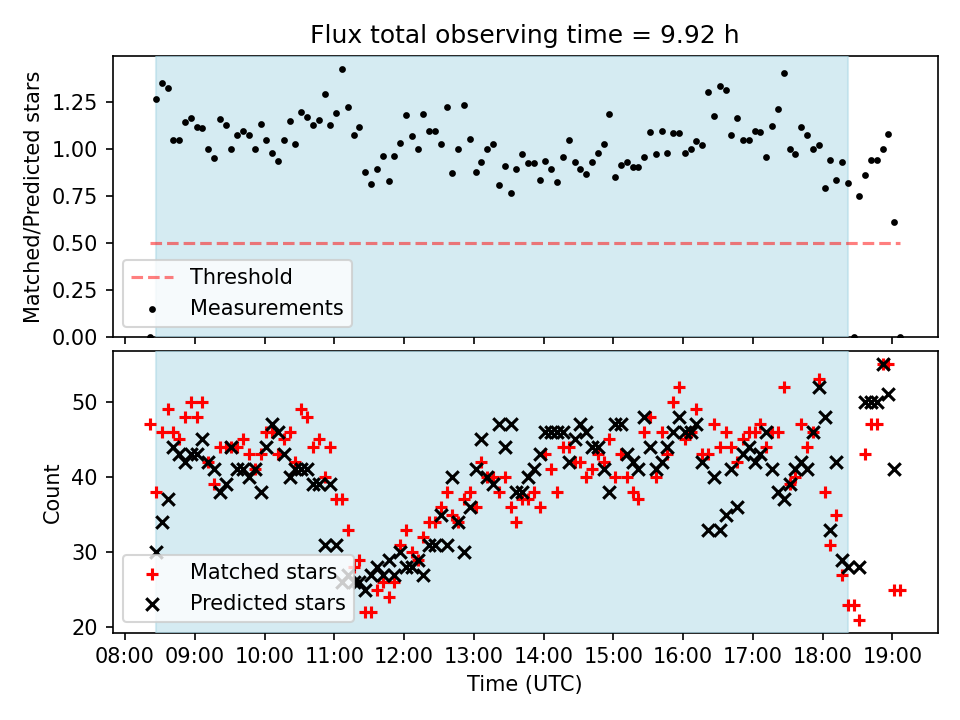 Flux total observing time = 9.92 h

Matched/Predicted stars

1.25
1.00
0.75
0.50
0.25
0.00

Threshold
Measurements

Count

50
40
30
20

Matched stars
Predicted stars

08:00 09:00 10:00 11:00 12:00 13:00 14:00 15:00 16:00 17:00 18:00 19:00

Time (UTC)